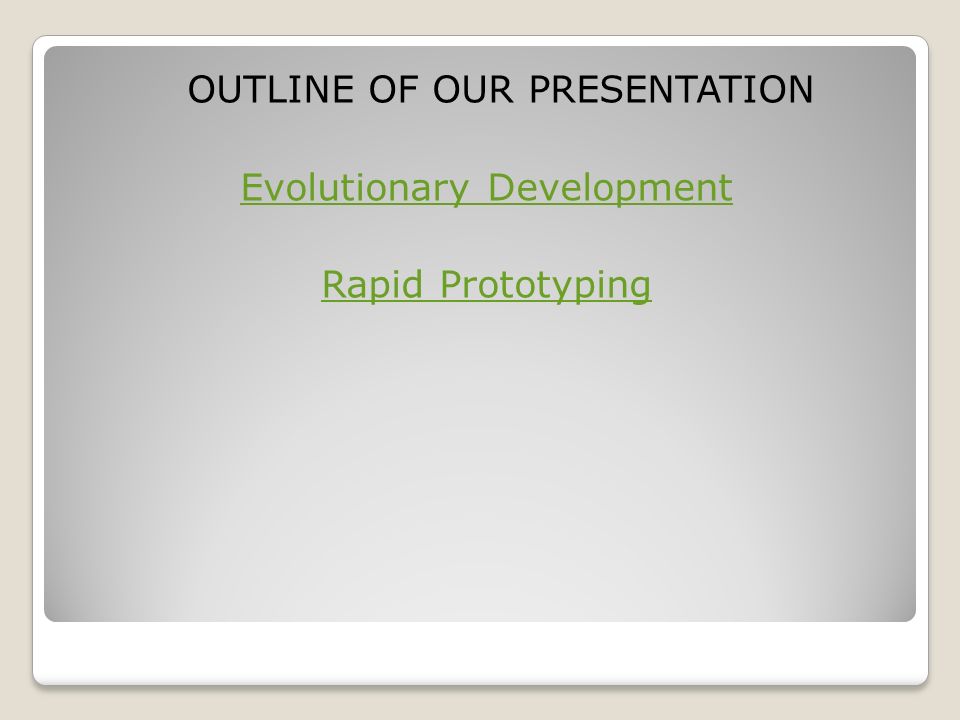 OUTLINE OF OUR PRESENTATION

Evolutionary Development

Rapid Prototyping